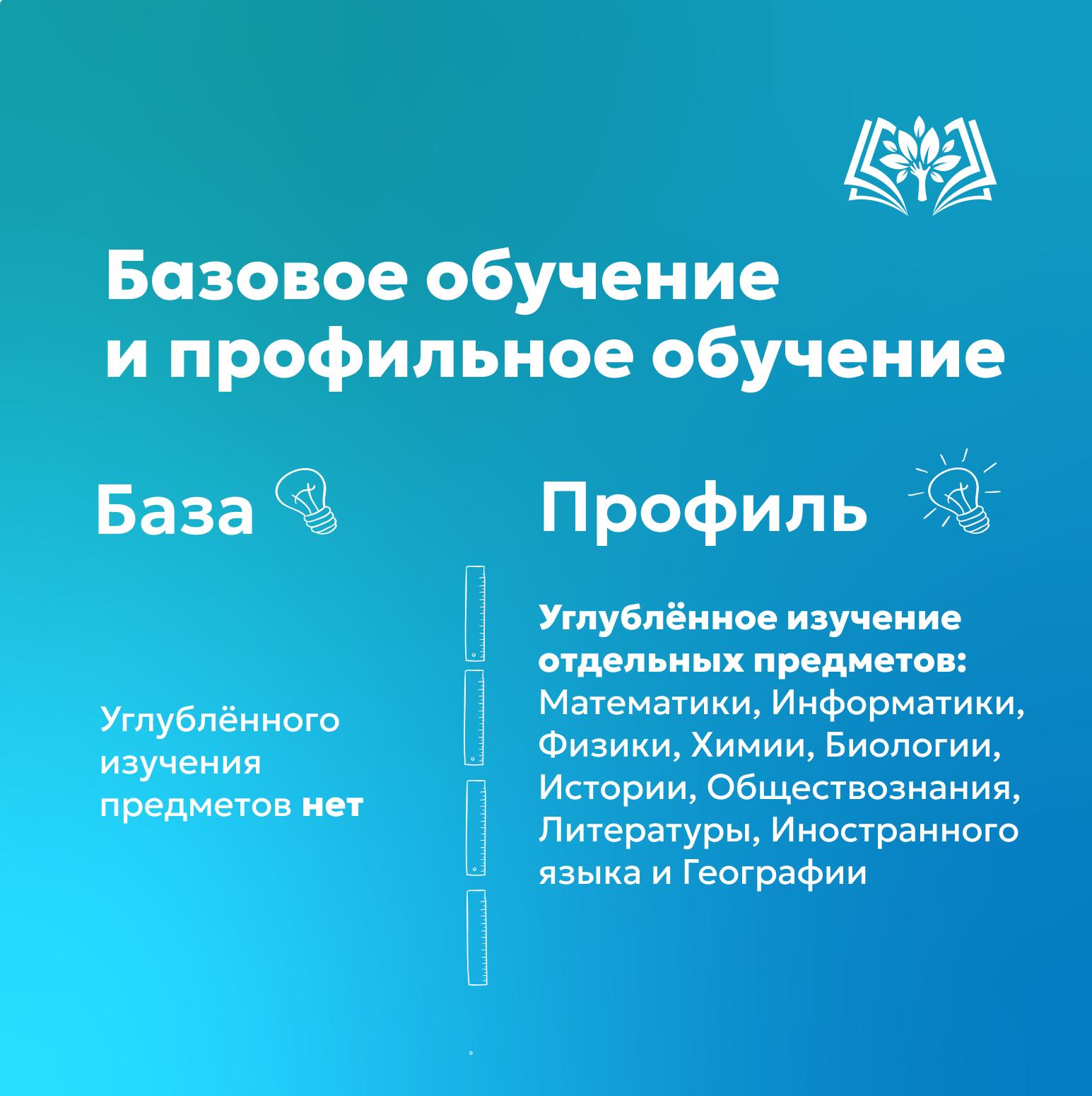 Базовое обучение и профильное обучение

База

Углублённого изучения предметов нет

Профиль

Углублённое изучение отдельных предметов: Математики, Информатики, Физики, Химии, Биологии, Истории, Обществознания, Литературы, Иностранного языка и Географии